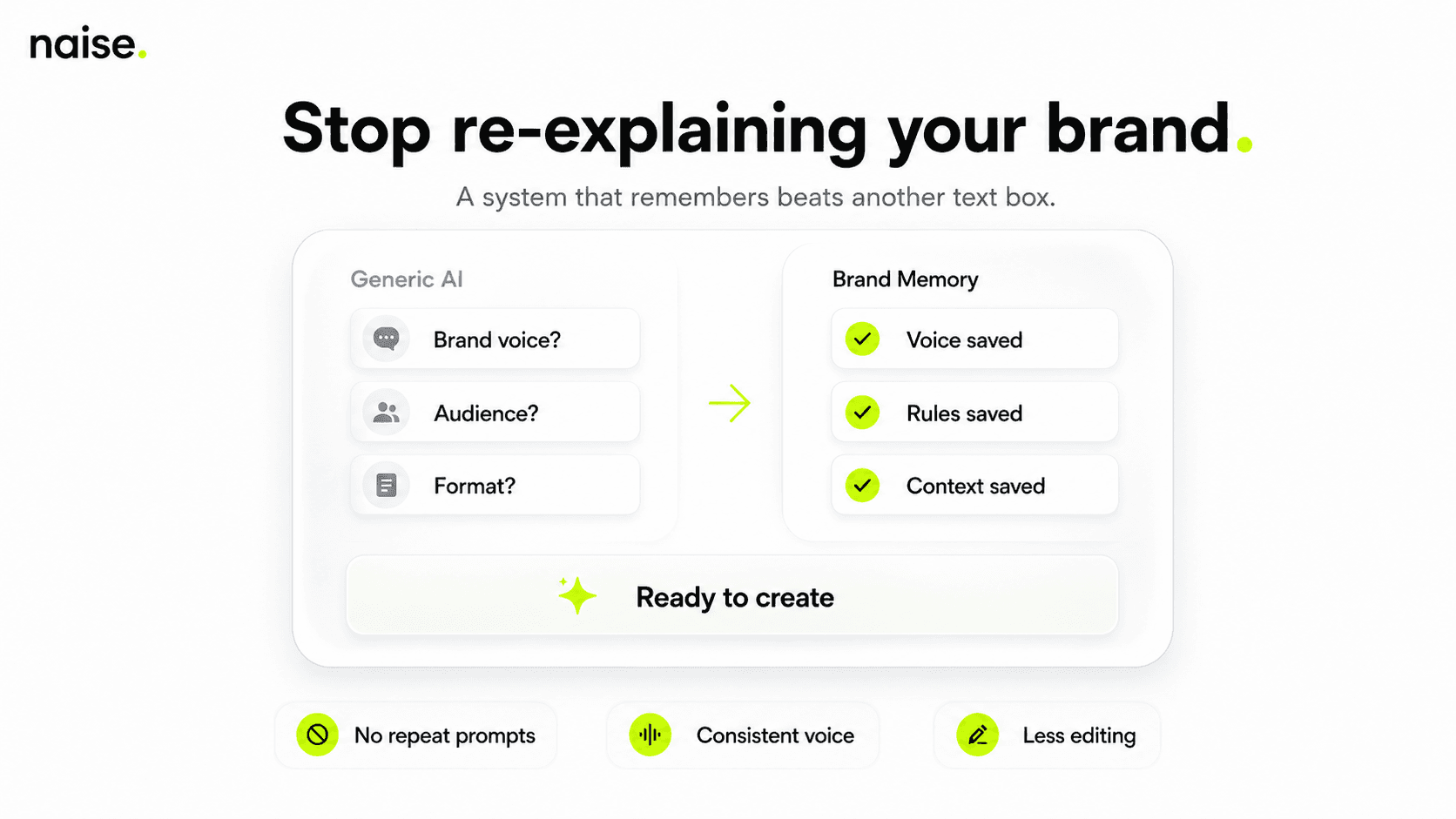 naise.

Stop re-explaining your brand.

A system that remembers beats another text box.

Generic AI

Brand voice?

Audience?

Format?

Brand Memory

Voice saved

Rules saved

Context saved

Ready to create

No repeat prompts

Consistent voice

Less editing